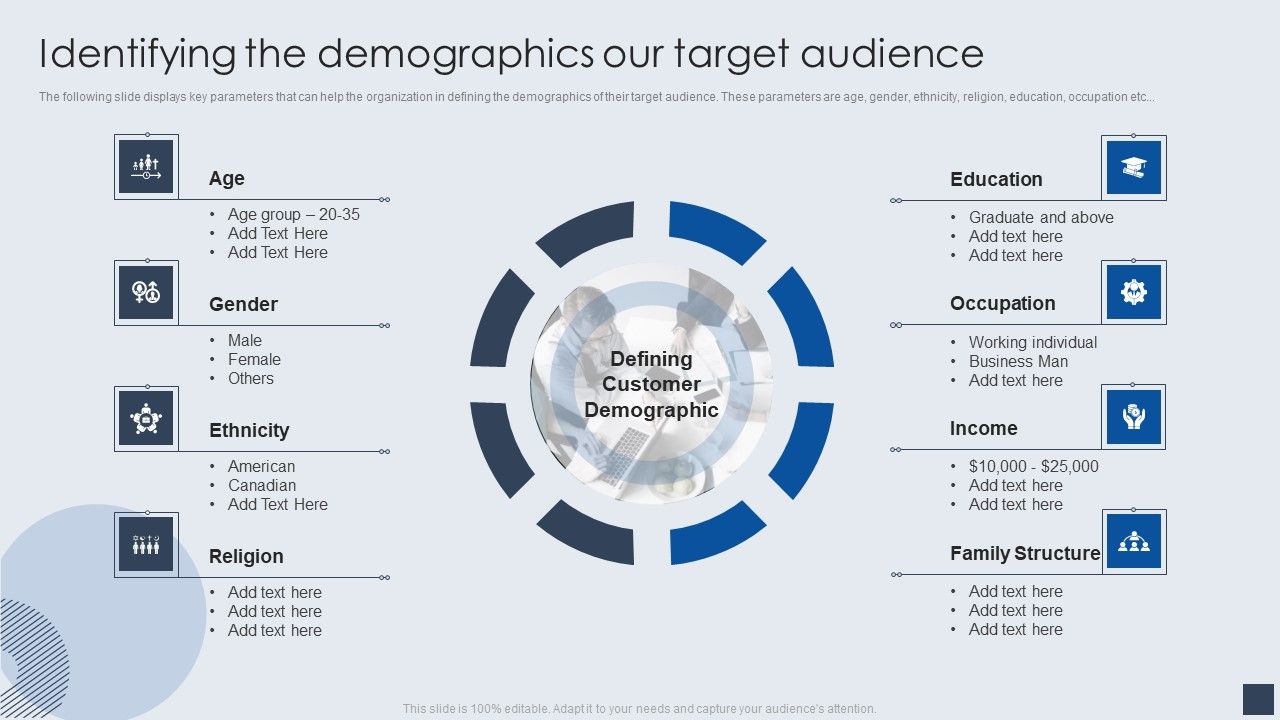 Identifying the demographics our target audience

The following slide displays key parameters that can help the organization in defining the demographics of their target audience. These parameters are age, gender, ethnicity, religion, education, occupation etc...

Age
• Age group – 20-35
• Add Text Here
• Add Text Here

Gender
• Male
• Female
• Others

Ethnicity
• American
• Canadian
• Add Text Here

Religion
• Add text here
• Add text here
• Add text here

Defining Customer Demographic

Education
• Graduate and above
• Add text here
• Add text here

Occupation
• Working individual
• Business Man
• Add text here

Income
• $10,000 - $25,000
• Add text here
• Add text here

Family Structure
• Add text here
• Add text here
• Add text here

This slide is 100% editable. Adapt it to your needs and capture your audience's attention.